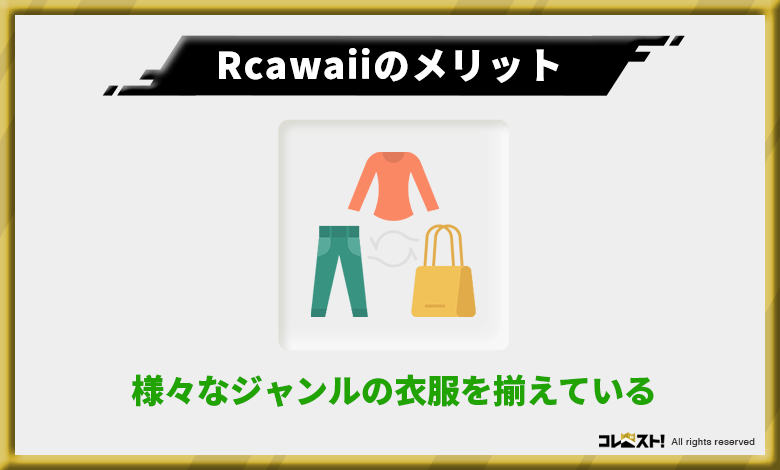 Rcawaiiのメリット

様々なジャンルの衣服を揃えている

コレスト! All rights reserved